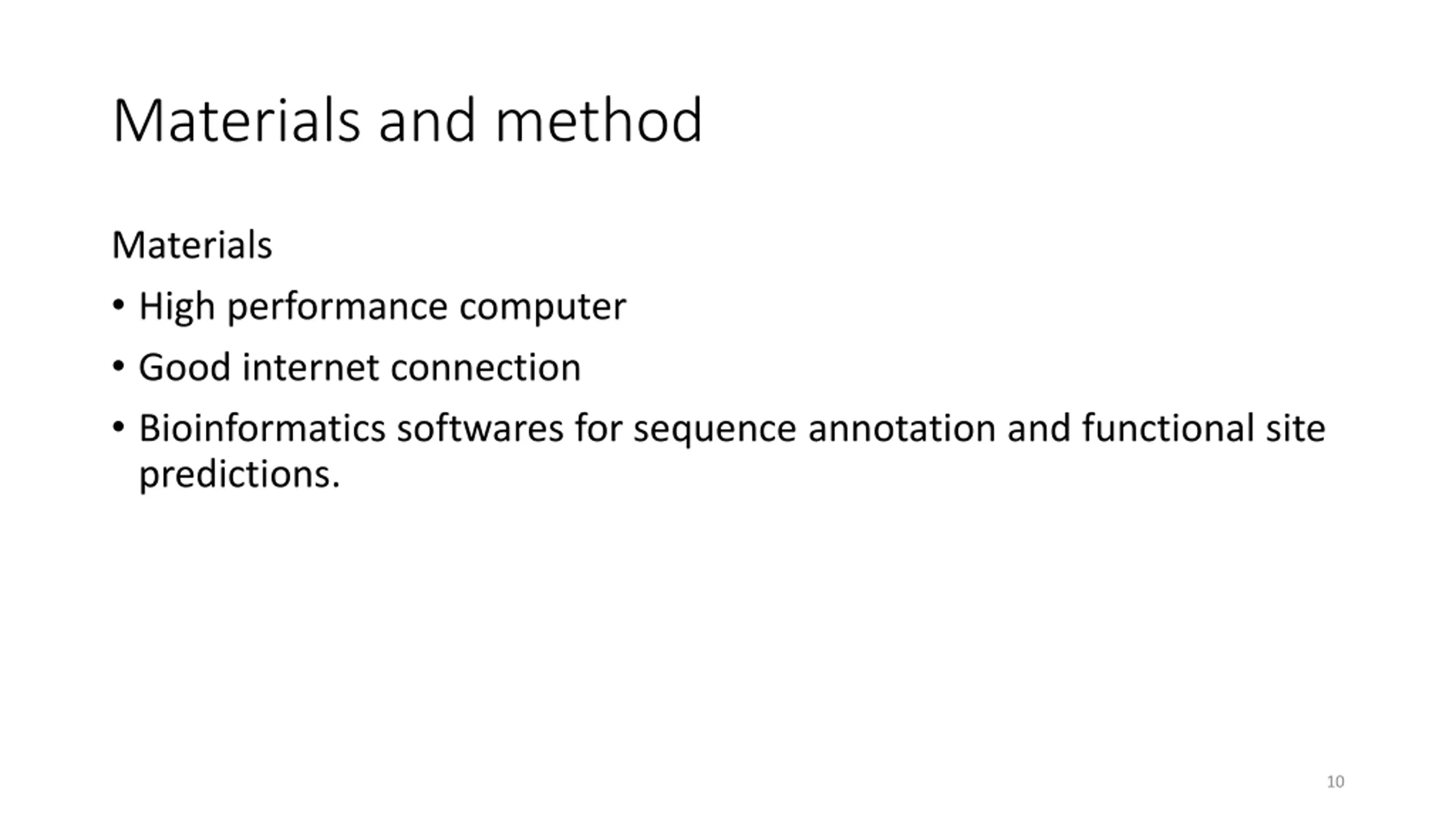 Materials and method

Materials

• High performance computer
• Good internet connection
• Bioinformatics softwares for sequence annotation and functional site predictions.

10